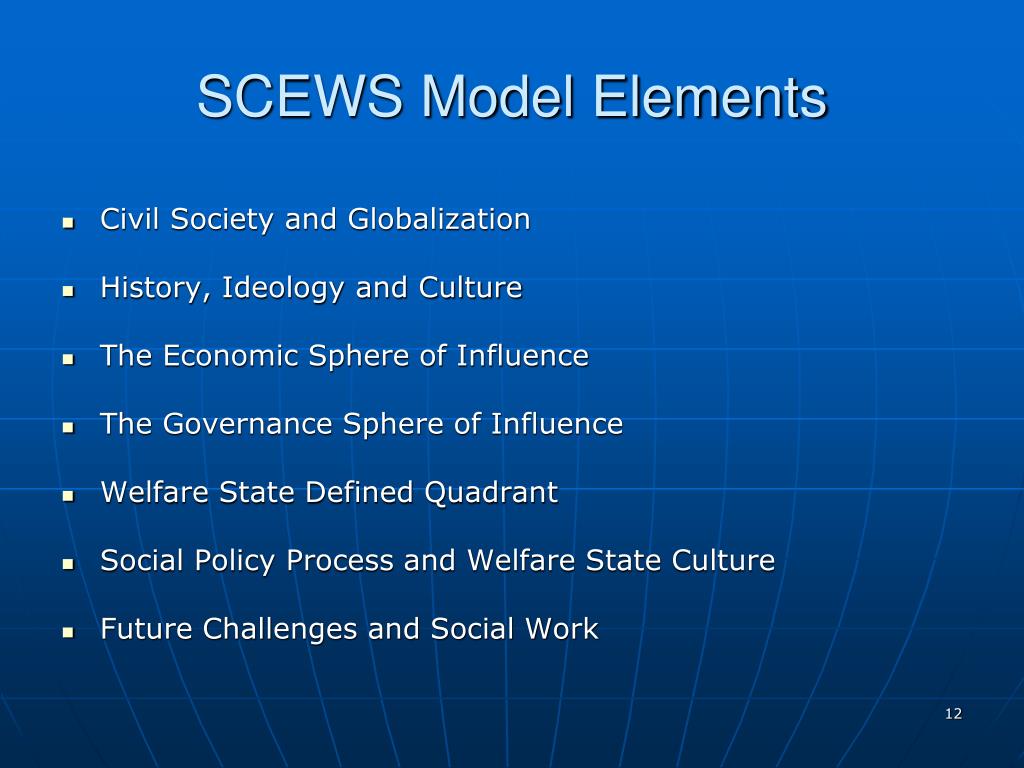 SCEWS Model Elements

- Civil Society and Globalization
- History, Ideology and Culture
- The Economic Sphere of Influence
- The Governance Sphere of Influence
- Welfare State Defined Quadrant
- Social Policy Process and Welfare State Culture
- Future Challenges and Social Work

12